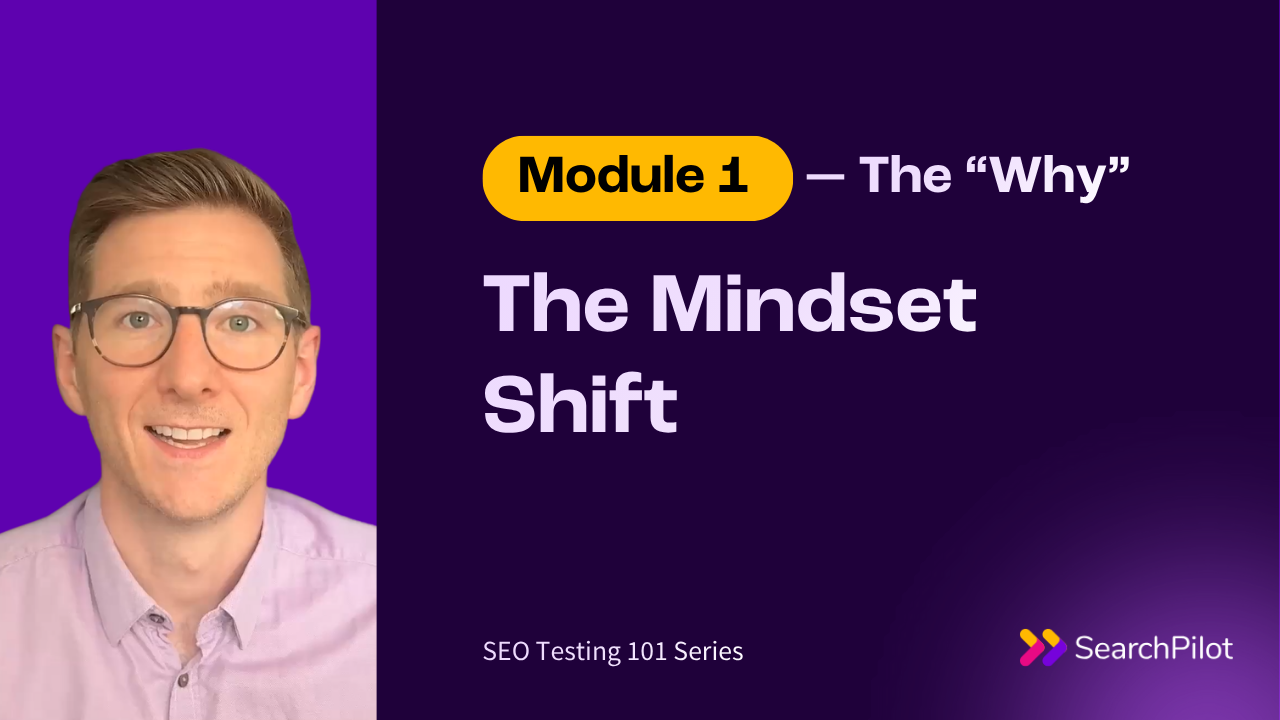 Module 1 — The “Why”

The Mindset Shift

SEO Testing 101 Series

SearchPilot